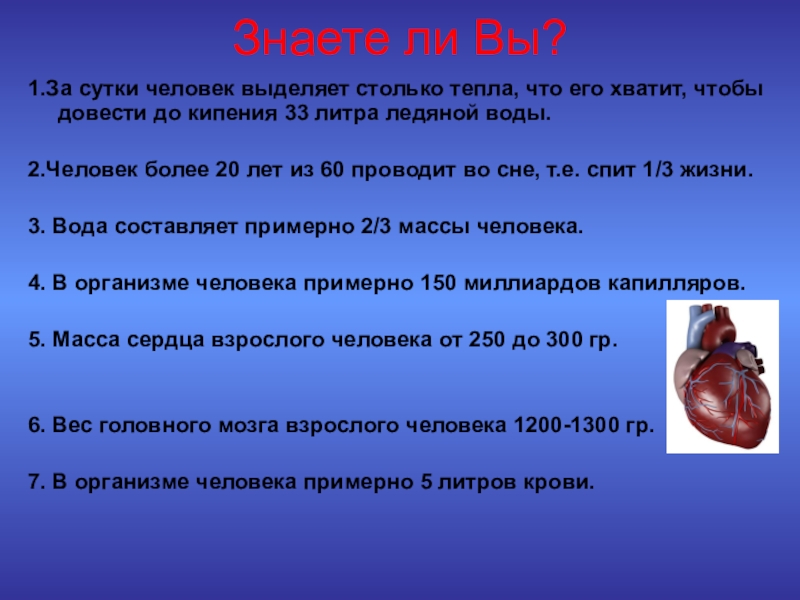 Знаете ли Вы?

1.За сутки человек выделяет столько тепла, что его хватит, чтобы довести до кипения 33 литра ледяной воды.

2.Человек более 20 лет из 60 проводит во сне, т.е. спит 1/3 жизни.

3. Вода составляет примерно 2/3 массы человека.

4. В организме человека примерно 150 миллиардов капилляров.

5. Масса сердца взрослого человека от 250 до 300 гр.

6. Вес головного мозга взрослого человека 1200-1300 гр.

7. В организме человека примерно 5 литров крови.